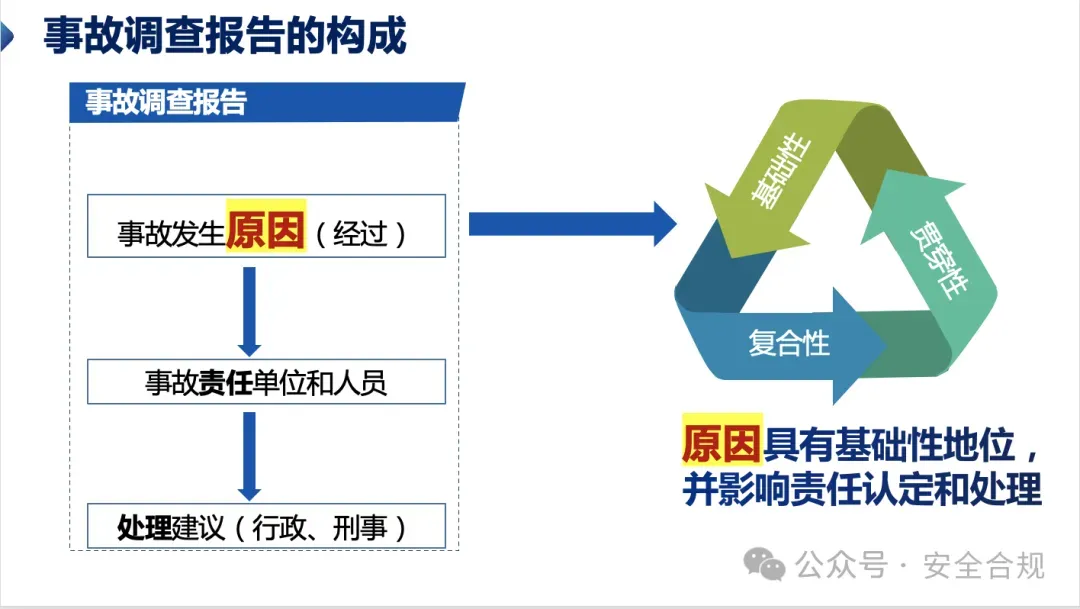 事故调查报告的构成

事故调查报告

事故发生原因（经过）

事故责任单位和人员

处理建议（行政、刑事）

基础性

贯穿性

复合性

原因具有基础性地位，并影响责任认定和处理

公众号 · 安全合规